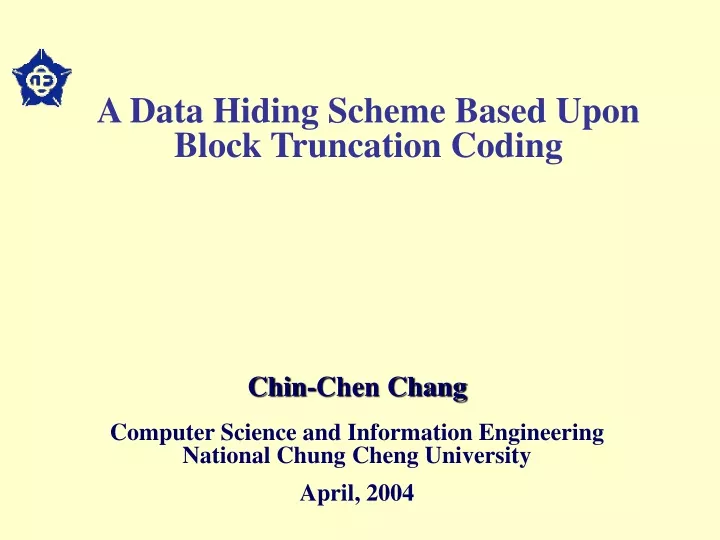 A Data Hiding Scheme Based Upon Block Truncation Coding

Chin-Chen Chang

Computer Science and Information Engineering
National Chung Cheng University

April, 2004